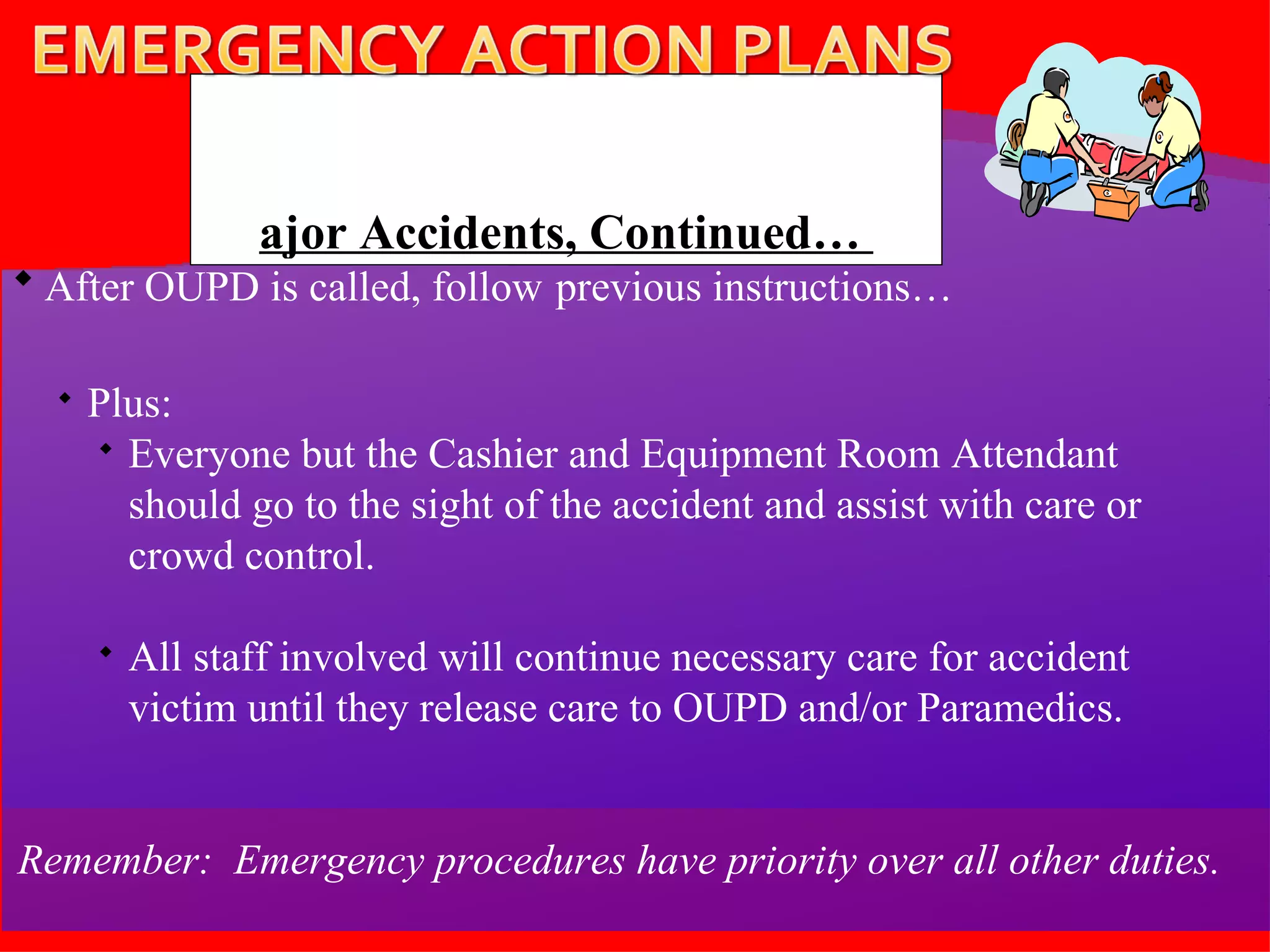 EMERGENCY ACTION PLANS

ajor Accidents, Continued…

After OUPD is called, follow previous instructions…

Plus:

Everyone but the Cashier and Equipment Room Attendant should go to the sight of the accident and assist with care or crowd control.

All staff involved will continue necessary care for accident victim until they release care to OUPD and/or Paramedics.

Remember: Emergency procedures have priority over all other duties.